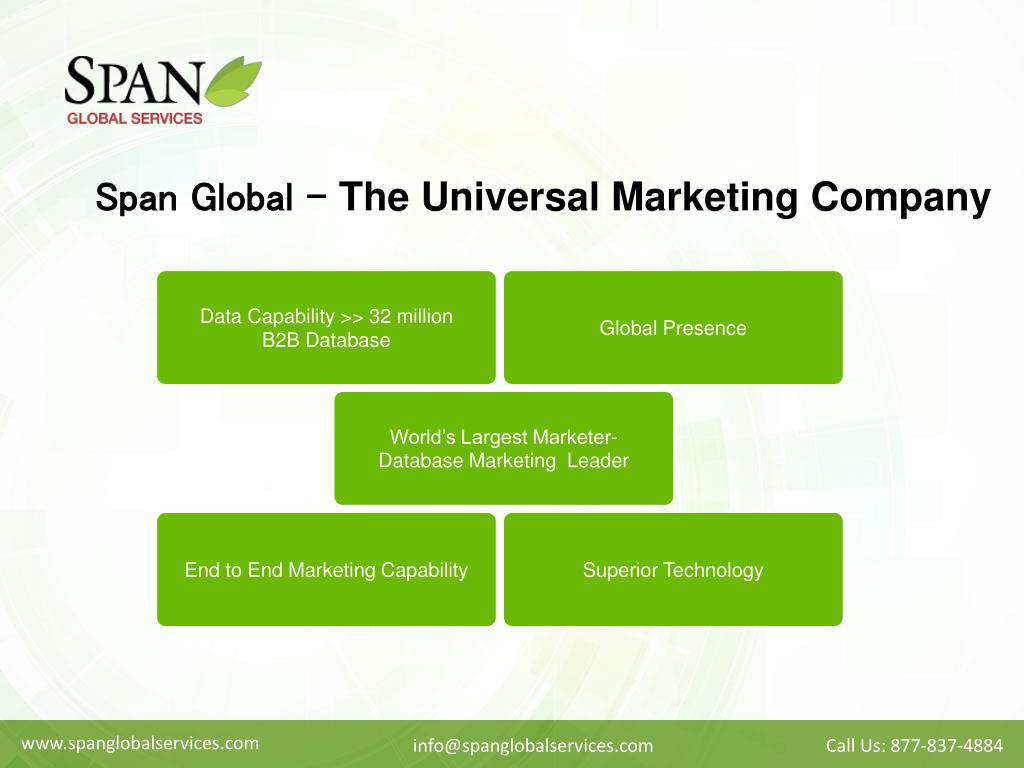 SPAN
GLOBAL SERVICES

Span Global – The Universal Marketing Company

Data Capability >> 32 million B2B Database

Global Presence

World's Largest Marketer- Database Marketing Leader

End to End Marketing Capability

Superior Technology

www.spanglobalservices.com
info@spanglobalservices.com
Call Us: 877-837-4884